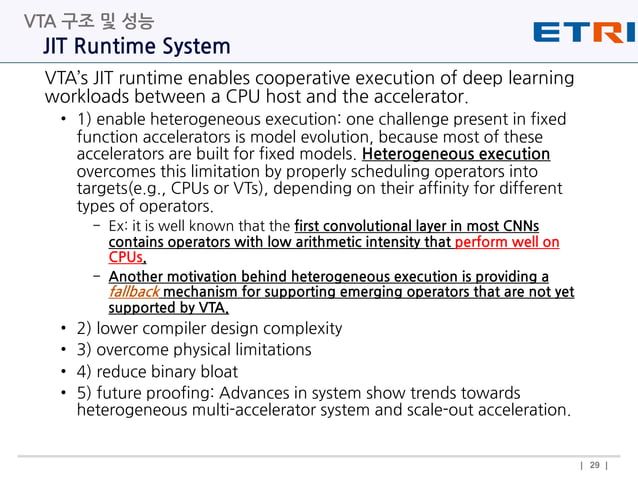 VTA 구조 및 성능
JIT Runtime System

ETRI

VTA's JIT runtime enables cooperative execution of deep learning workloads between a CPU host and the accelerator.

• 1) enable heterogeneous execution: one challenge present in fixed function accelerators is model evolution, because most of these accelerators are built for fixed models. Heterogeneous execution overcomes this limitation by properly scheduling operators into targets(e.g., CPUs or VTs), depending on their affinity for different types of operators.
– Ex: it is well known that the first convolutional layer in most CNNs contains operators with low arithmetic intensity that perform well on CPUs.
– Another motivation behind heterogeneous execution is providing a fallback mechanism for supporting emerging operators that are not yet supported by VTA.
• 2) lower compiler design complexity
• 3) overcome physical limitations
• 4) reduce binary bloat
• 5) future proofing: Advances in system show trends towards heterogeneous multi-accelerator system and scale-out acceleration.

| 29 |